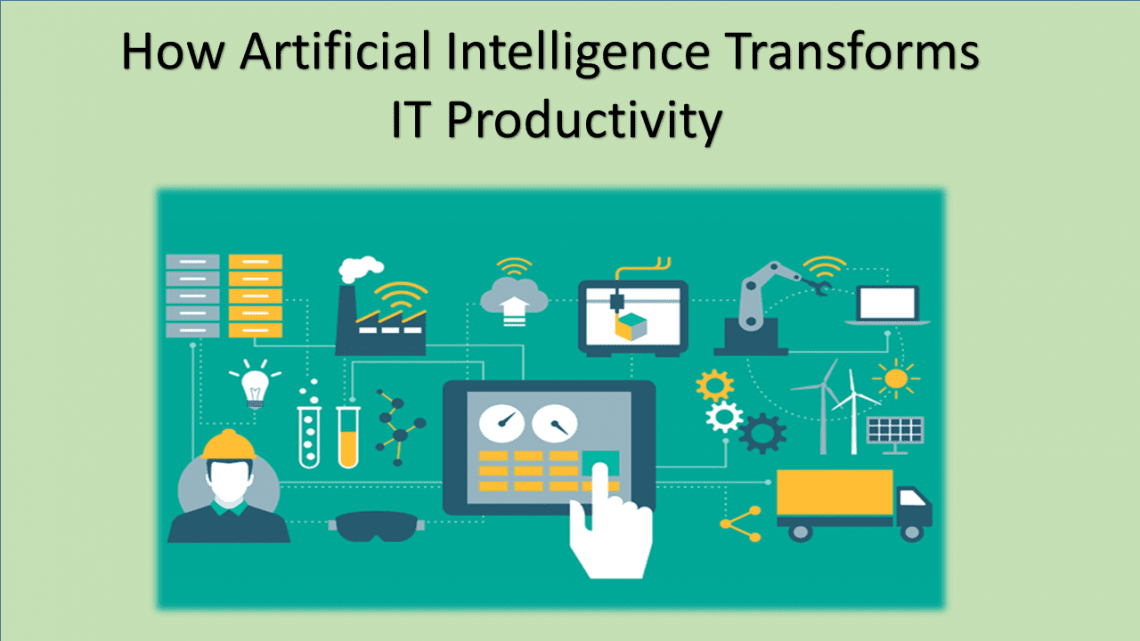 How Artificial Intelligence Transforms IT Productivity